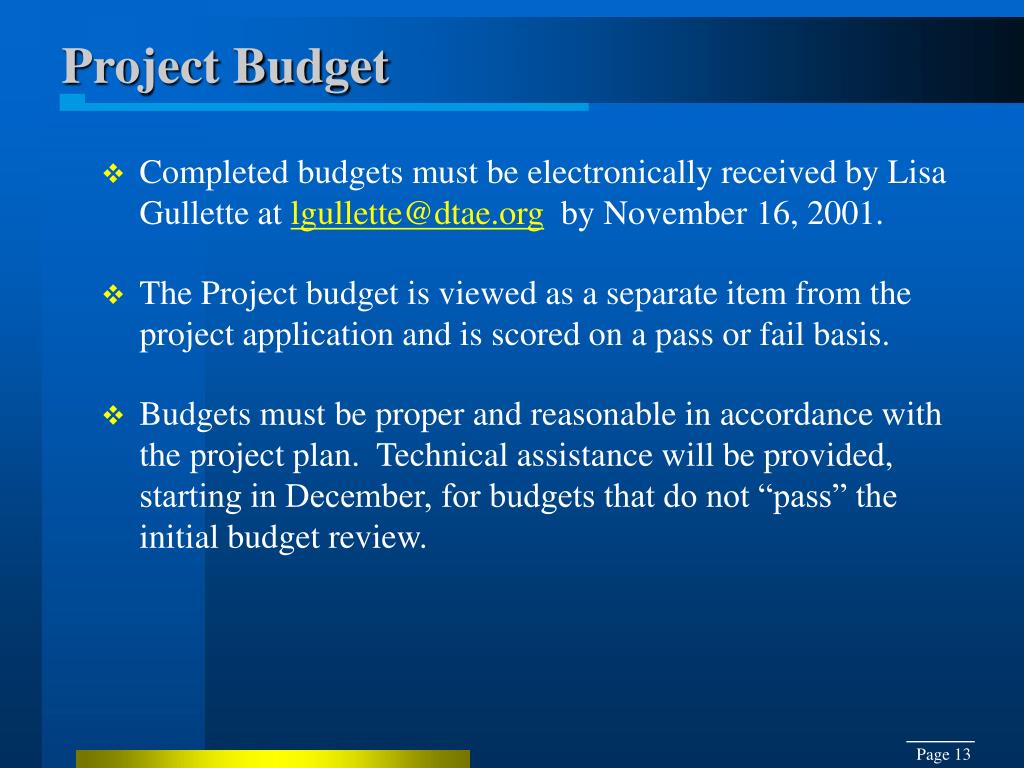 Project Budget

❖ Completed budgets must be electronically received by Lisa Gullette at lgullette@dtae.org by November 16, 2001.

❖ The Project budget is viewed as a separate item from the project application and is scored on a pass or fail basis.

❖ Budgets must be proper and reasonable in accordance with the project plan. Technical assistance will be provided, starting in December, for budgets that do not “pass” the initial budget review.

Page 13